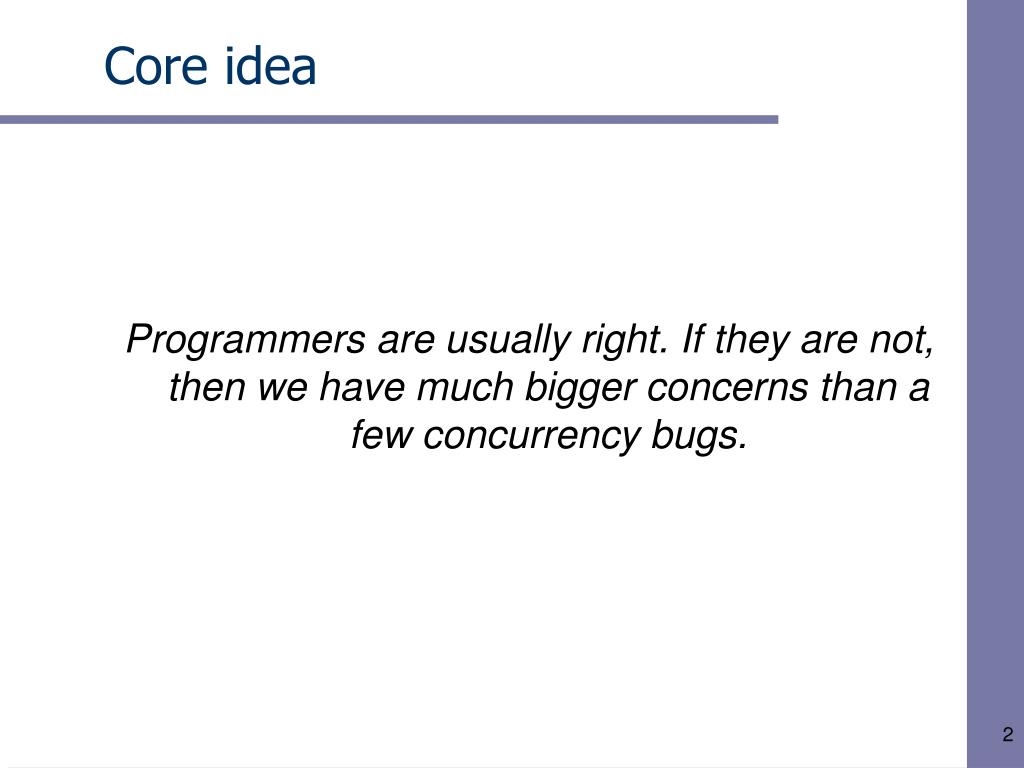 Core idea

Programmers are usually right. If they are not, then we have much bigger concerns than a few concurrency bugs.

2